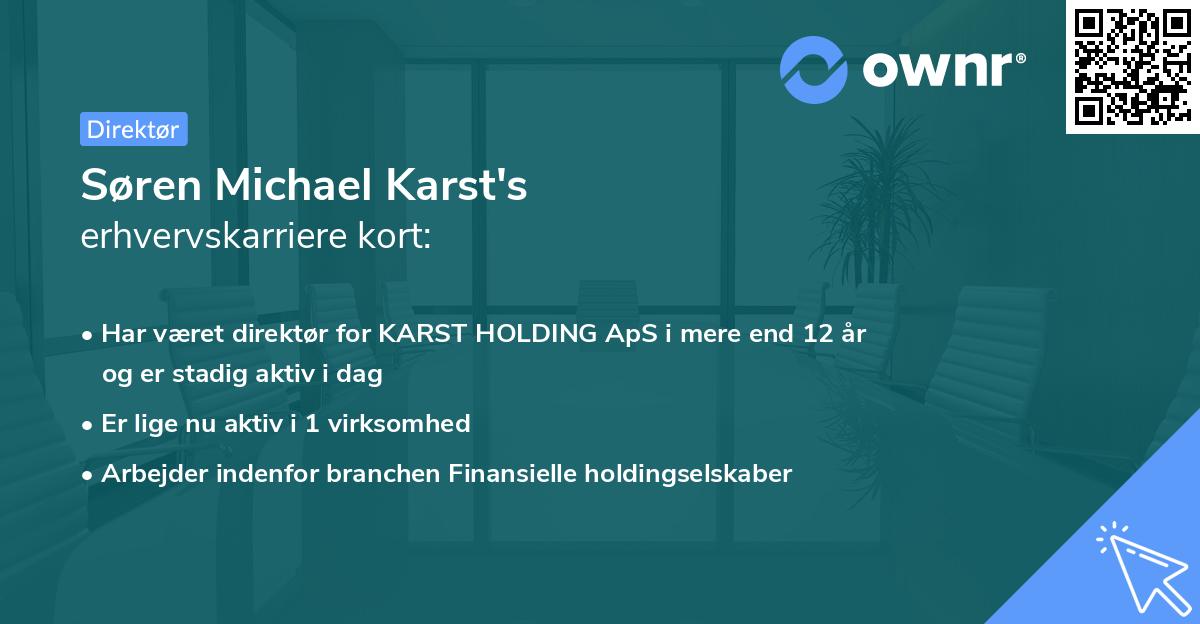 ownr®

Direktør

Søren Michael Karst's
erhvervskarriere kort:

• Har været direktør for KARST HOLDING ApS i mere end 12 år og er stadig aktiv i dag
• Er lige nu aktiv i 1 virksomhed
• Arbejder indenfor branchen Finansielle holdingselskaber